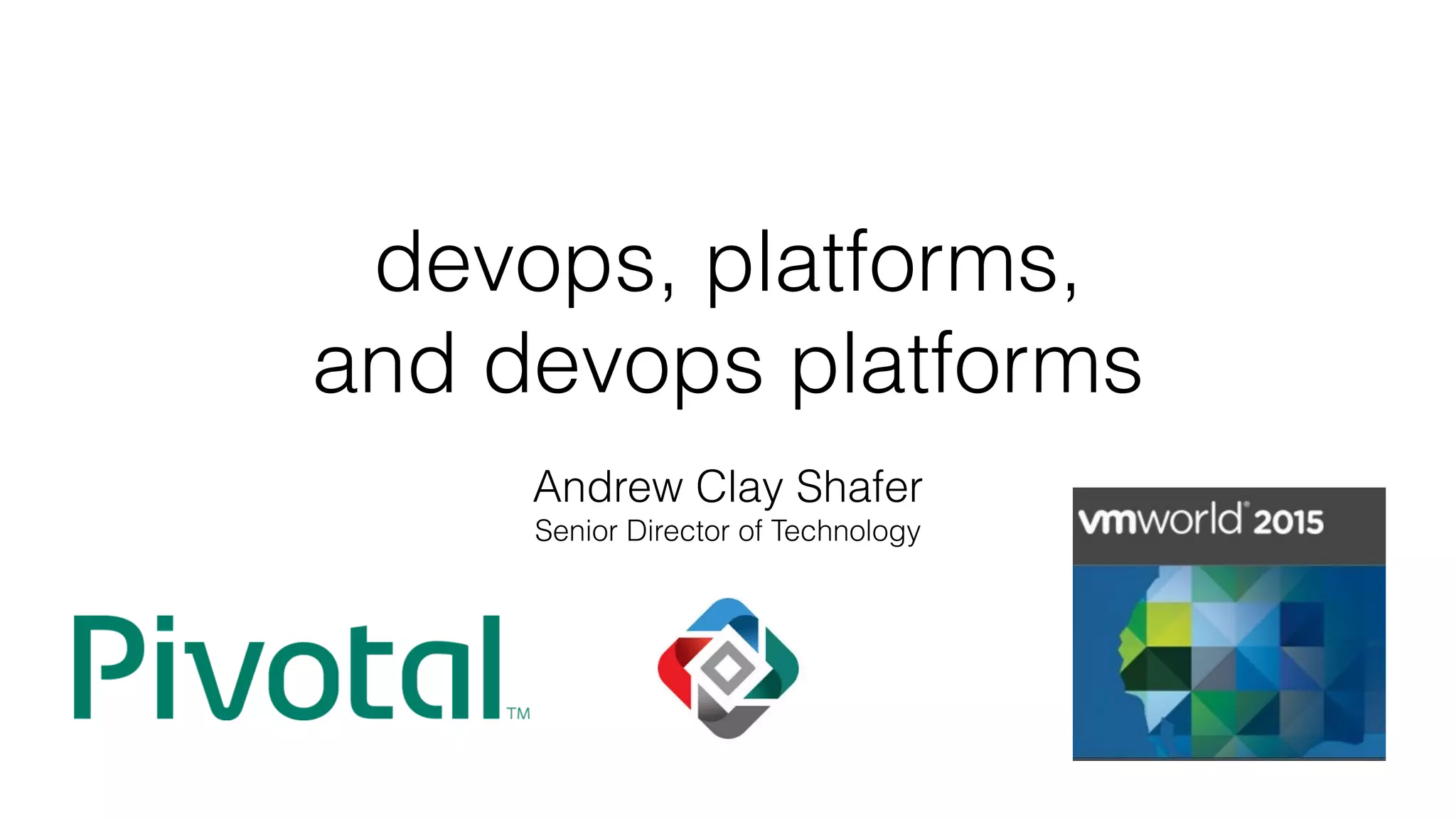 devops, platforms, and devops platforms

Andrew Clay Shafer
Senior Director of Technology

Pivotal™

vmworld® 2015